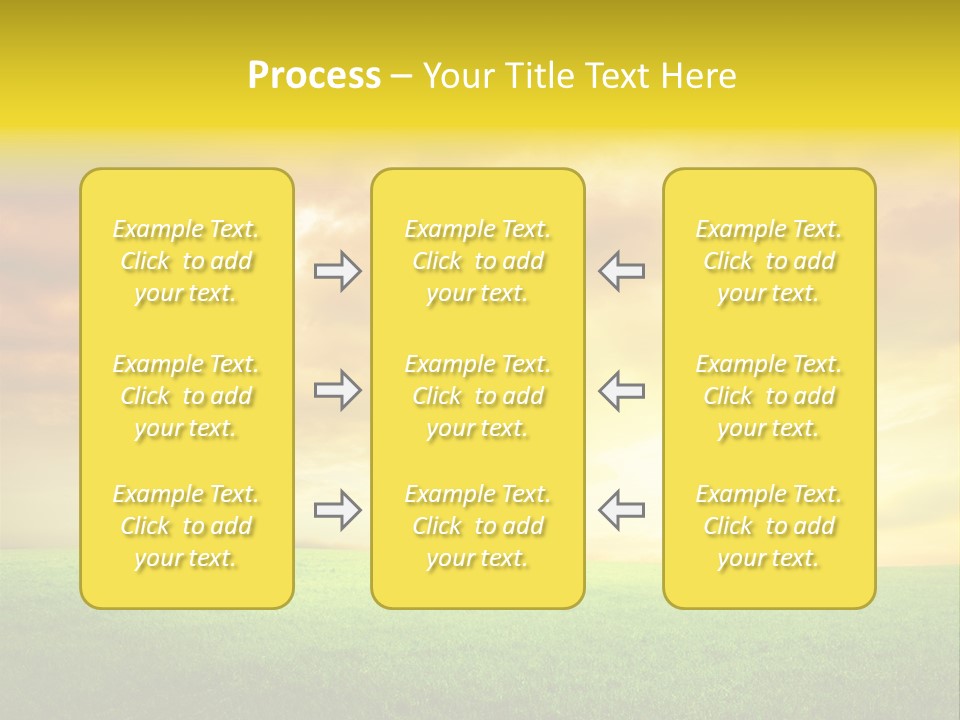 Process – Your Title Text Here

Example Text. Click to add your text.

Example Text. Click to add your text.

Example Text. Click to add your text.

Example Text. Click to add your text.

Example Text. Click to add your text.

Example Text. Click to add your text.

Example Text. Click to add your text.

Example Text. Click to add your text.

Example Text. Click to add your text.